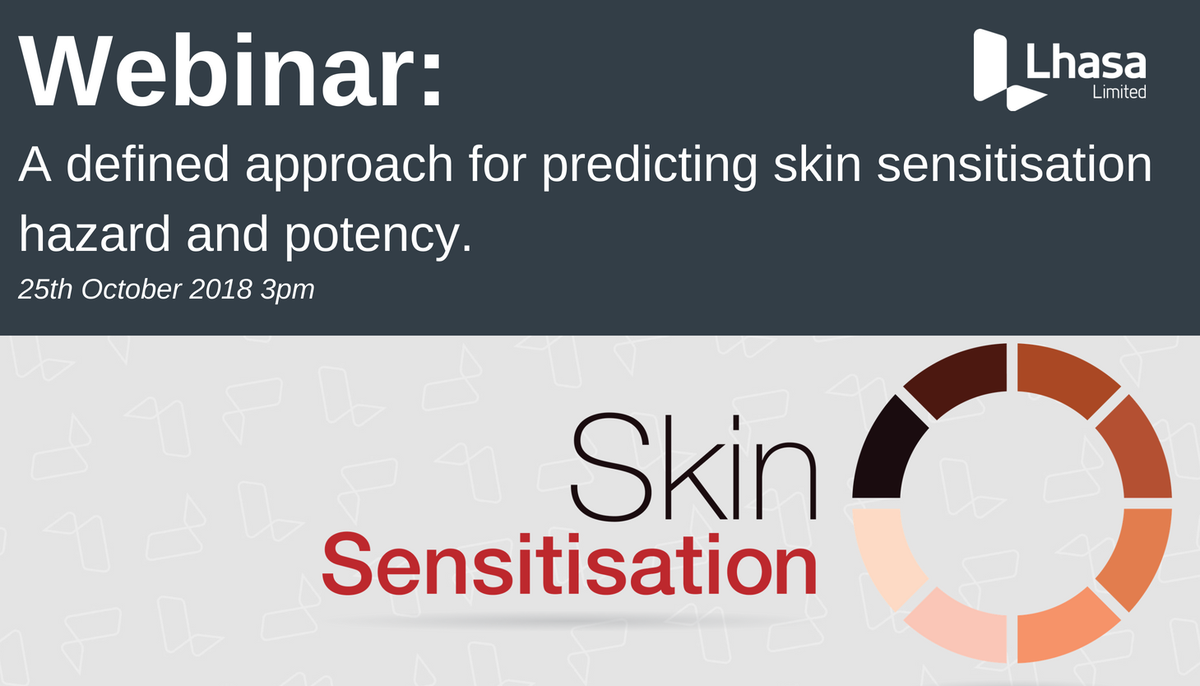 Webinar:

Lhasa Limited

A defined approach for predicting skin sensitisation hazard and potency.

25th October 2018 3pm

Skin Sensitisation